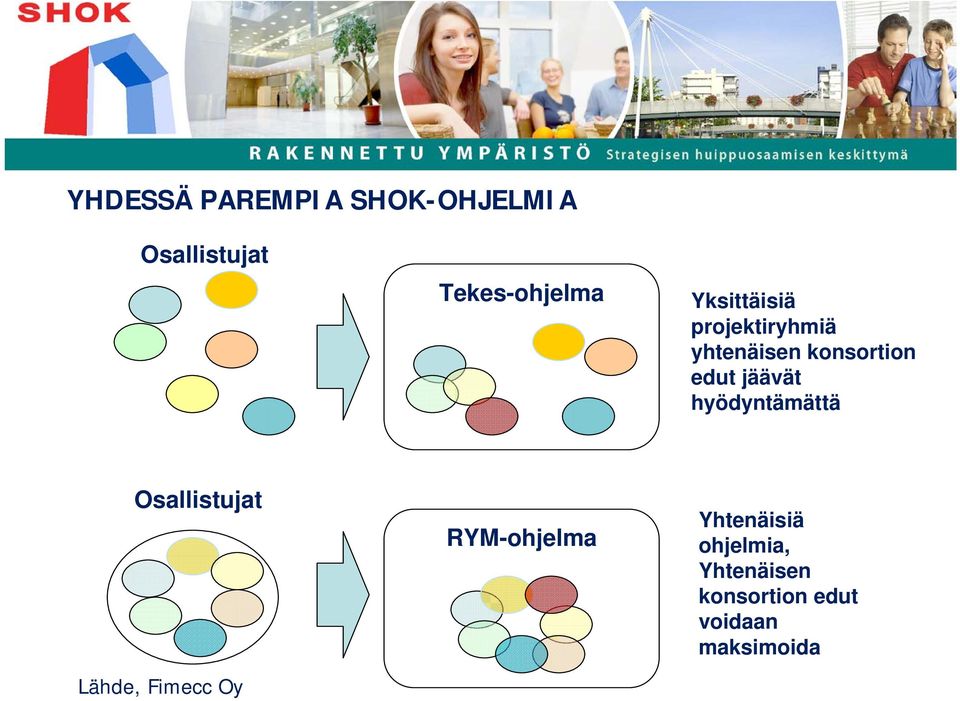 SHOK

RAKENNETTU YMPÄRISTÖ Strategisen huippuosaamisen keskittymä

YHDESSÄ PAREMPI A SHOK-OHJELMI A

Osallistujat

Tekes-ohjelma

Yksittäisiä projektiryhmiä yhtenäisen konsortion edut jäävät hyödyntämättä

Osallistujat

RYM-ohjelma

Yhtenäisiä ohjelmia, Yhtenäisen konsortion edut voidaan maksimoida

Lähde, Fimecc Oy